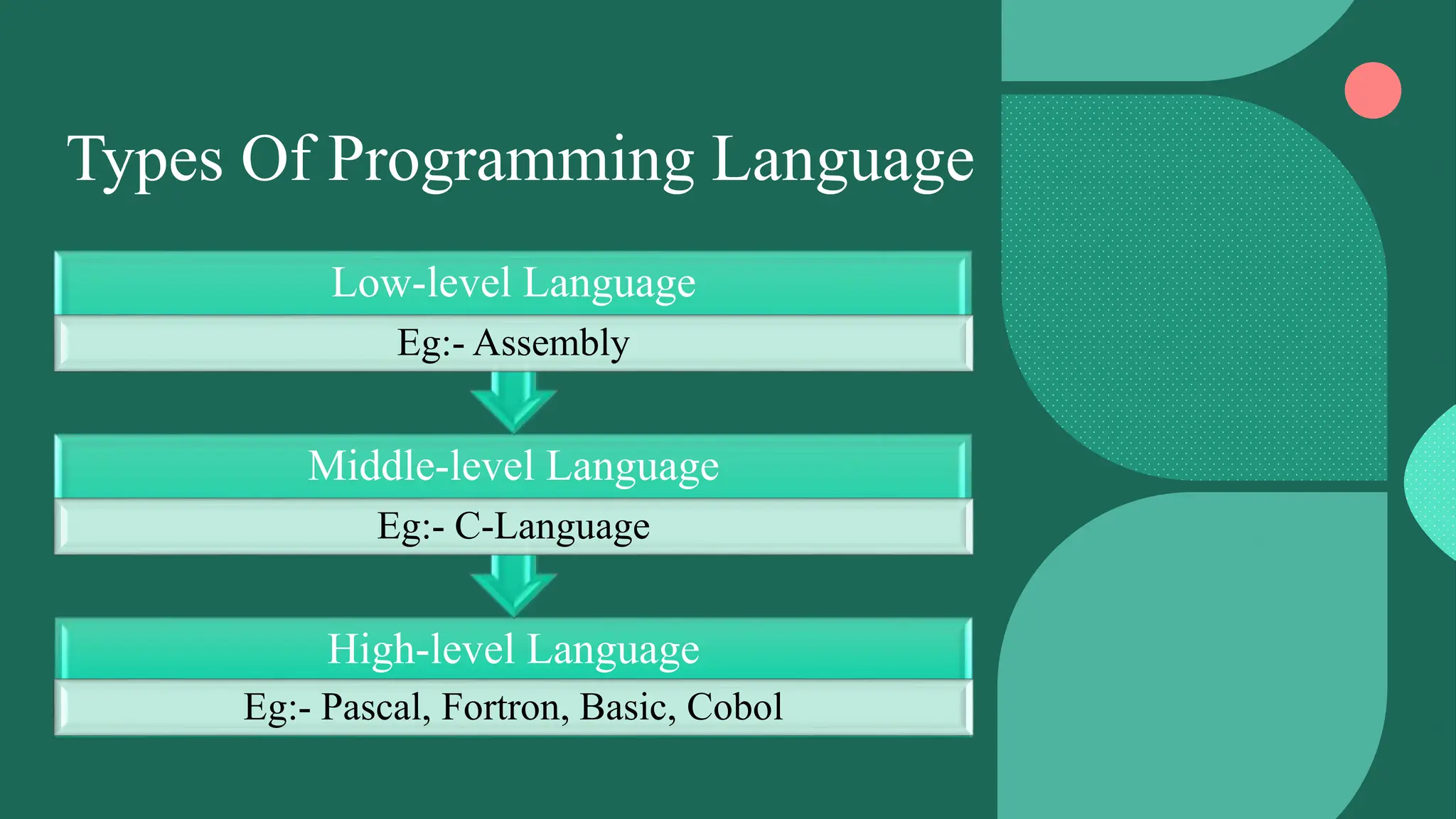 Types Of Programming Language

Low-level Language

Eg:- Assembly

Middle-level Language

Eg:- C-Language

High-level Language

Eg:- Pascal, Fortron, Basic, Cobol